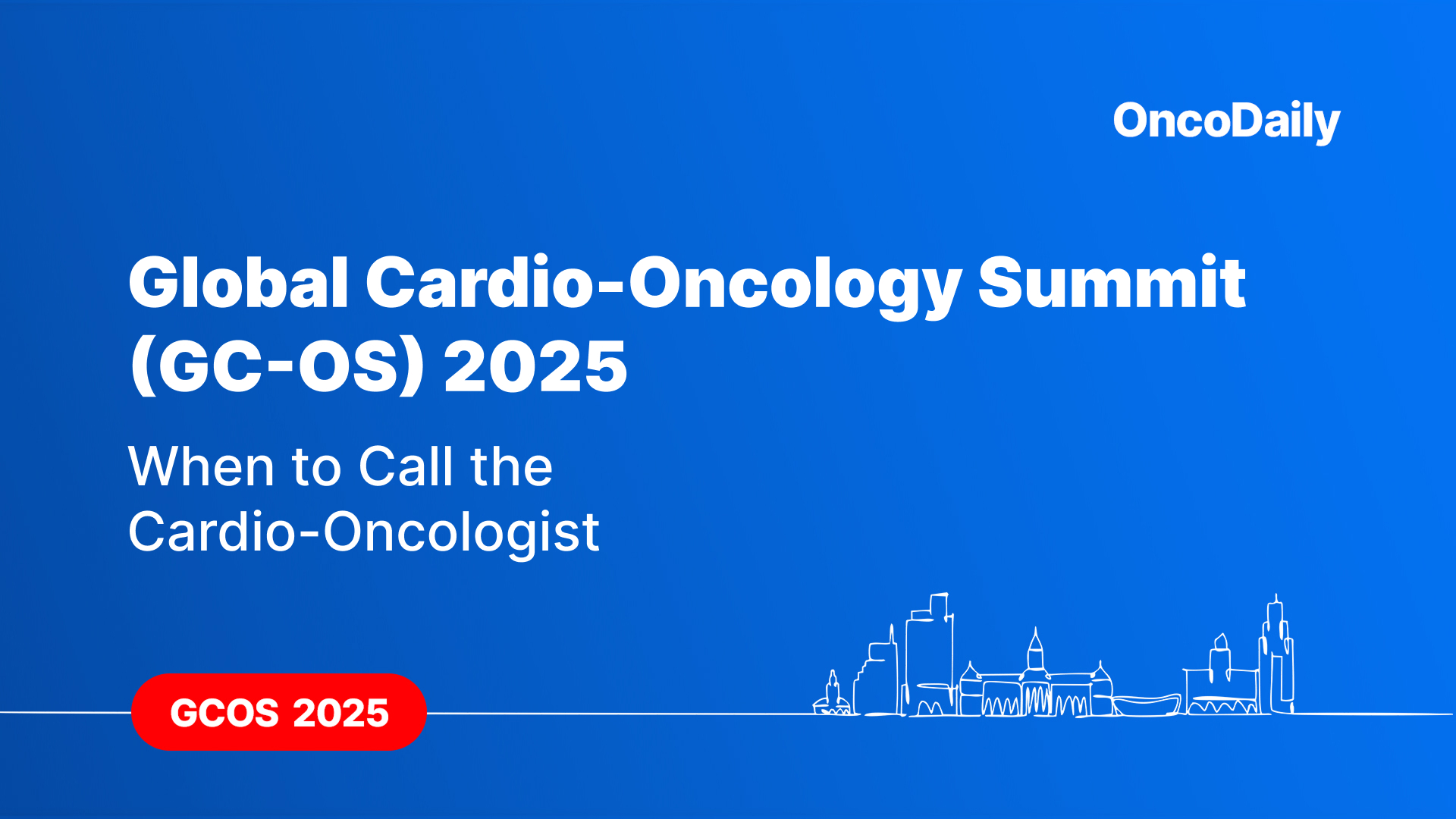 OncoDaily

Global Cardio-Oncology Summit (GC-OS) 2025

When to Call the Cardio-Oncologist

GCOS 2025